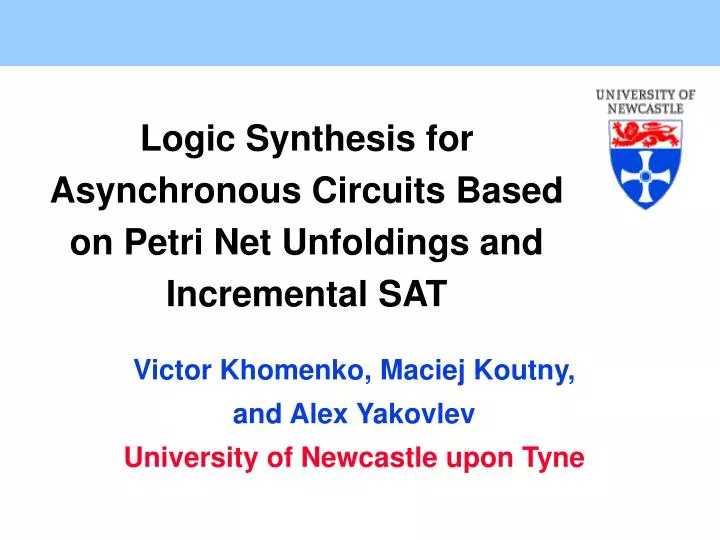 UNIVERSITY OF NEWCASTLE

Logic Synthesis for Asynchronous Circuits Based on Petri Net Unfoldings and Incremental SAT

Victor Khomenko, Maciej Koutny, and Alex Yakovlev

University of Newcastle upon Tyne